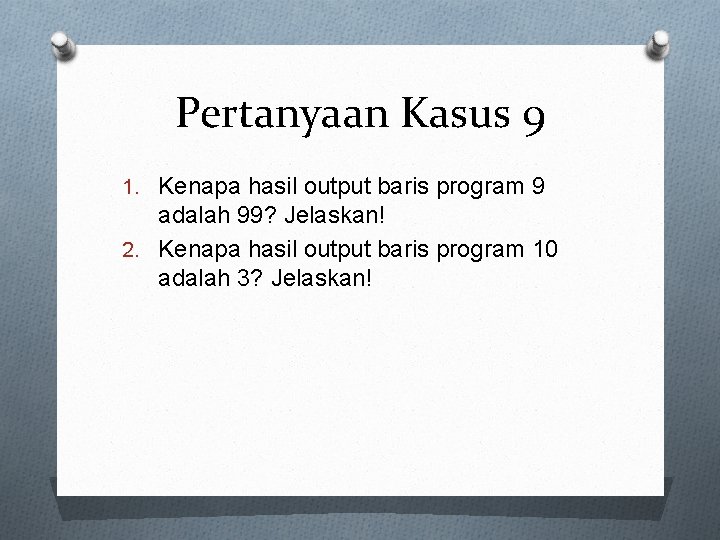 Pertanyaan Kasus 9

1. Kenapa hasil output baris program 9 adalah 99? Jelaskan!
2. Kenapa hasil output baris program 10 adalah 3? Jelaskan!